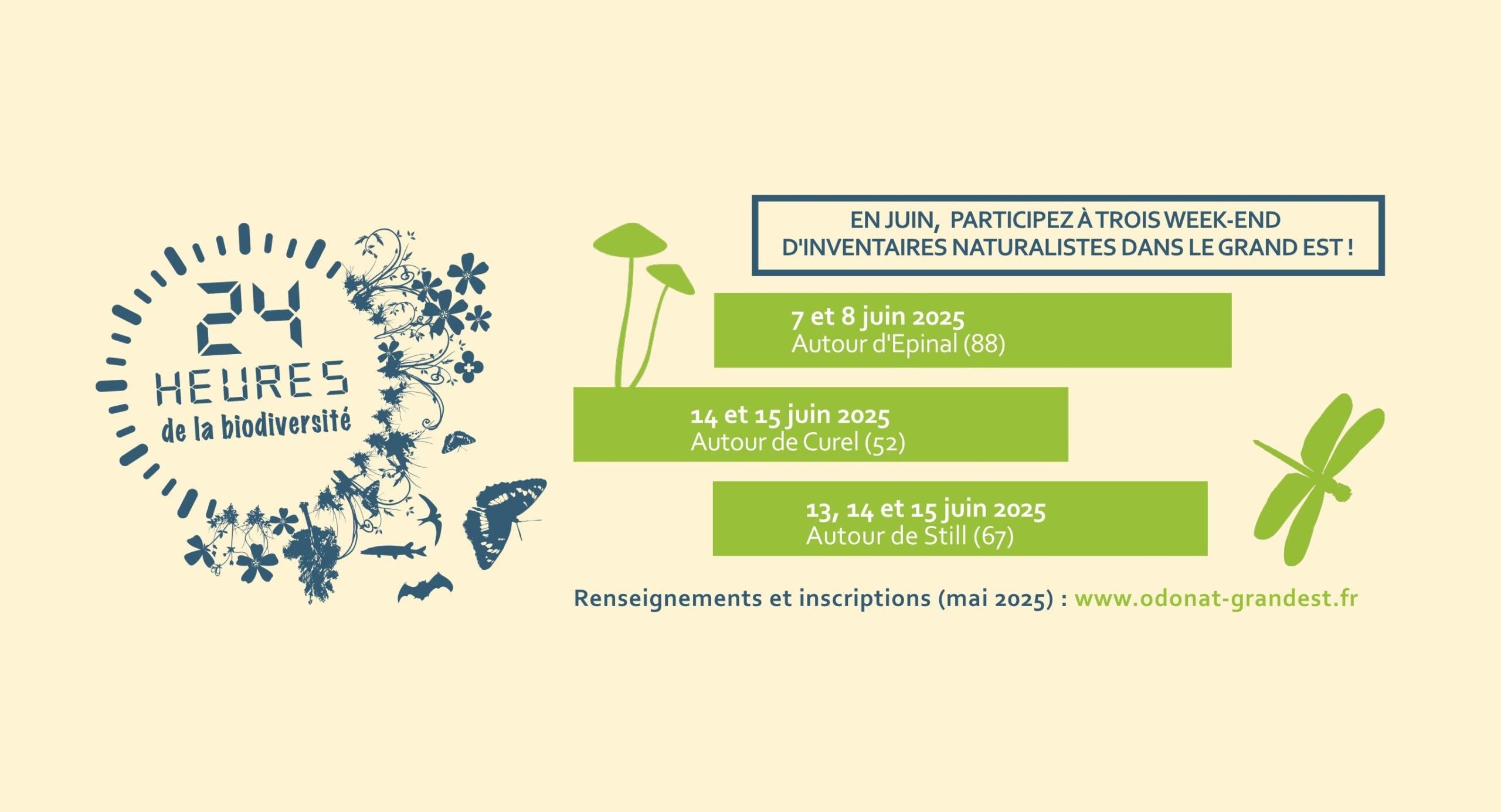 24
HEURES
de la biodiversité

EN JUIN, PARTICIPEZ À TROIS WEEK-END D'INVENTAIRES NATURALISTES DANS LE GRAND EST !

7 et 8 juin 2025
Autour d'Epinal (88)

14 et 15 juin 2025
Autour de Curel (52)

13, 14 et 15 juin 2025
Autour de Still (67)

Renseignements et inscriptions (mai 2025) : www.odonat-grandest.fr